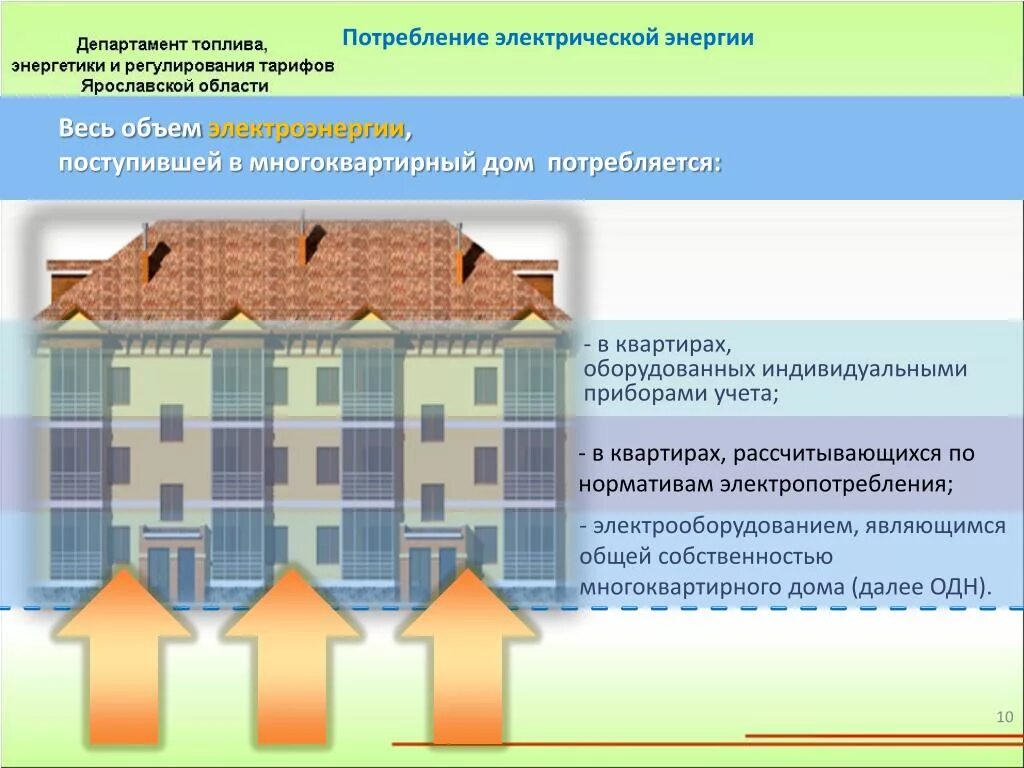 Департамент топлива, энергетики и регулирования тарифов Ярославской области

Потребление электрической энергии

Весь объем электроэнергии, поступившей в многоквартирный дом потребляется:

- в квартирах, оборудованных индивидуальными приборами учета;

- в квартирах, рассчитывающихся по нормативам электропотребления;

- электрооборудованием, являющимся общей собственностью многоквартирного дома (далее ОДН).

10